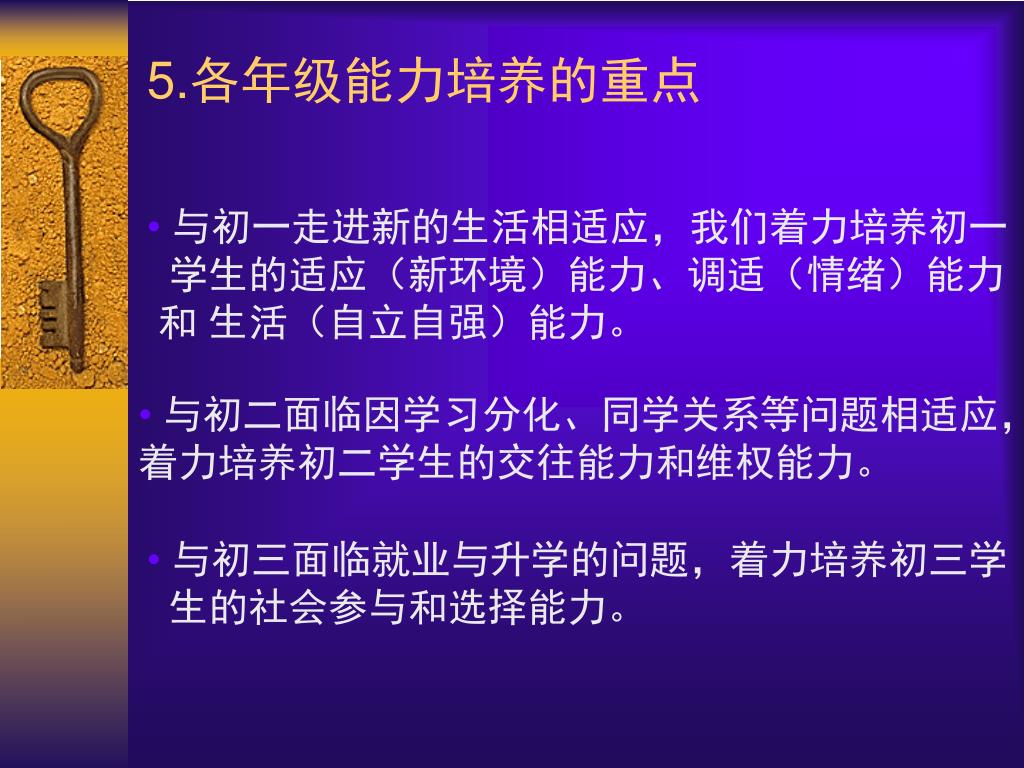 5.各年级能力培养的重点

• 与初一走进新的生活相适应，我们着力培养初一学生的适应（新环境）能力、调适（情绪）能力和 生活（自立自强）能力。

• 与初二面临因学习分化、同学关系等问题相适应，着力培养初二学生的交往能力和维权能力。

• 与初三面临就业与升学的问题，着力培养初三学生的社会参与和选择能力。